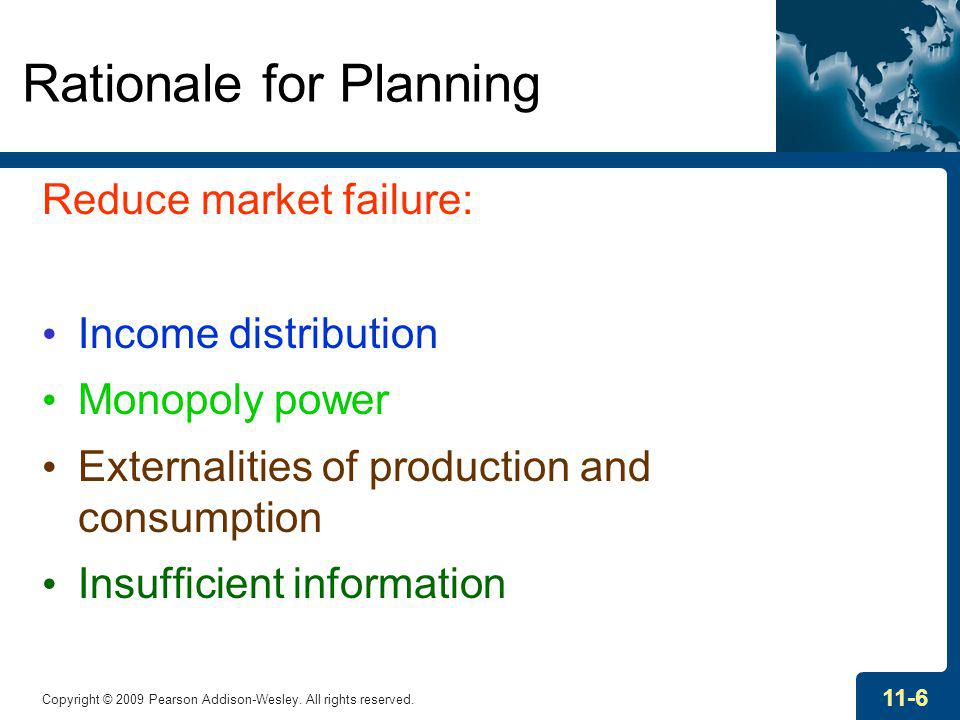 Rationale for Planning

Reduce market failure:

• Income distribution
• Monopoly power
• Externalities of production and consumption
• Insufficient information

Copyright © 2009 Pearson Addison-Wesley. All rights reserved.

11-6